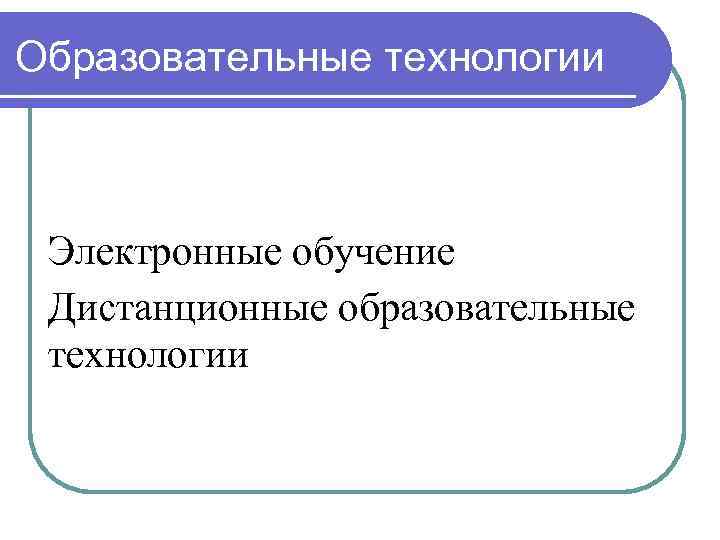 Образовательные технологии

Электронные обучение

Дистанционные образовательные технологии